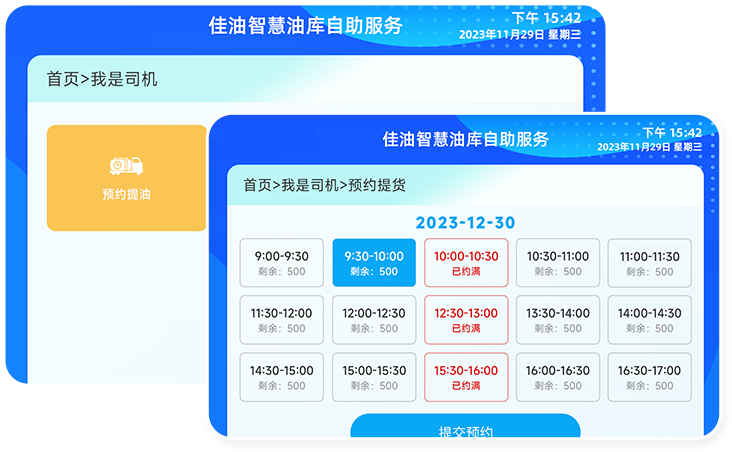 佳油智慧油库自助服务
下午 15:42
2023年11月29日 星期三

首页>我是司机

预约提油

佳油智慧油库自助服务
下午 15:42
2023年11月29日 星期三

首页>我是司机>预约提货

2023-12-30

| 9:00-9:30 剩余：500 | 9:30-10:00 剩余：500 | 10:00-10:30 已约满 | 10:30-11:00 剩余：500 | 11:00-11:30 剩余：500 |
|---|---|---|---|---|
| 11:30-12:00 剩余：500 | 12:00-12:30 剩余：500 | 12:30-13:00 已约满 | 13:30-14:00 剩余：500 | 14:00-14:30 剩余：500 |
| 14:30-15:00 剩余：500 | 15:00-15:30 剩余：500 | 15:30-16:00 已约满 | 16:00-16:30 剩余：500 | 16:30-17:00 剩余：500 |

提交预约